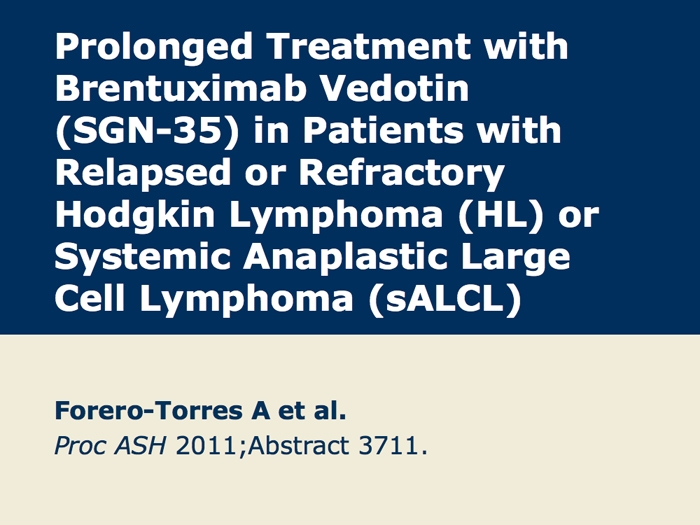 Prolonged Treatment with Brentuximab Vedotin (SGN-35) in Patients with Relapsed or Refractory Hodgkin Lymphoma (HL) or Systemic Anaplastic Large Cell Lymphoma (sALCL)

Forero-Torres A et al.
Proc ASH 2011;Abstract 3711.